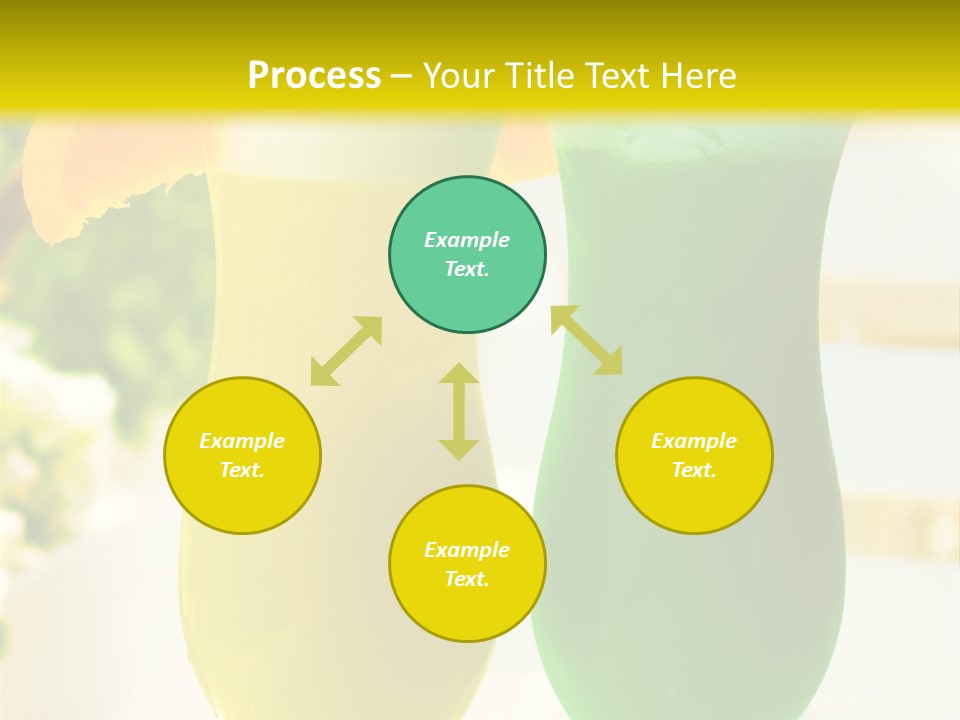 Process – Your Title Text Here

Example Text.

Example Text.

Example Text.

Example Text.